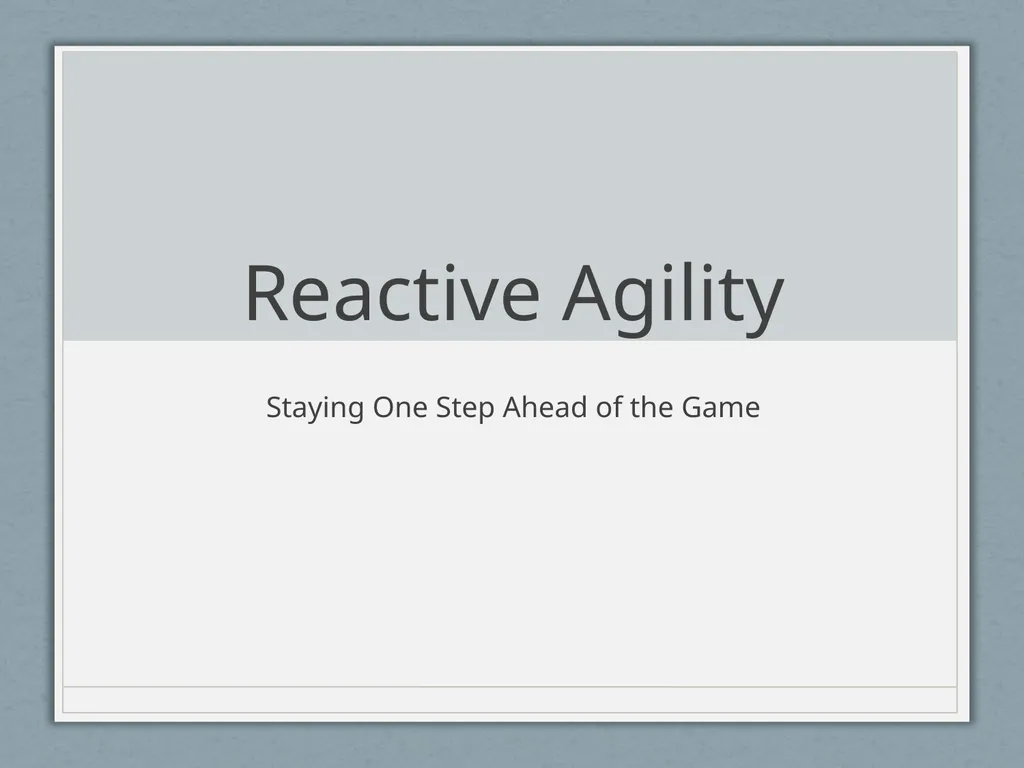 Reactive Agility

Staying One Step Ahead of the Game